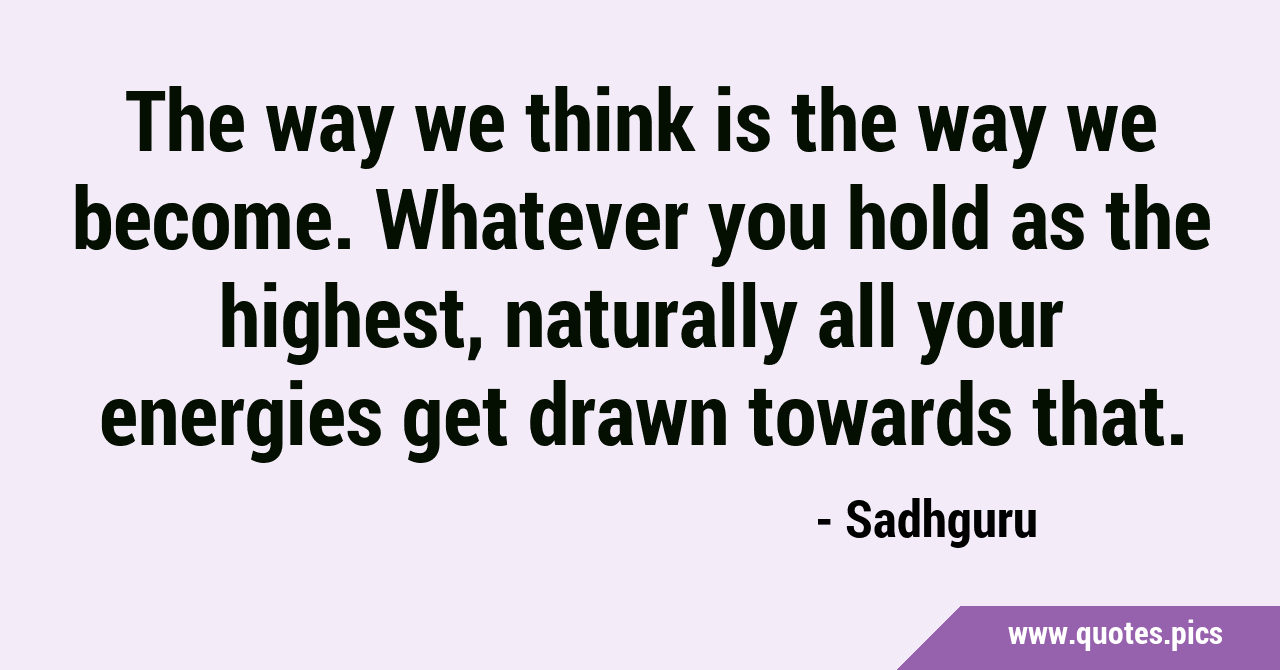 The way we think is the way we become. Whatever you hold as the highest, naturally all your energies get drawn towards that.

- Sadhguru

www.quotes.pics